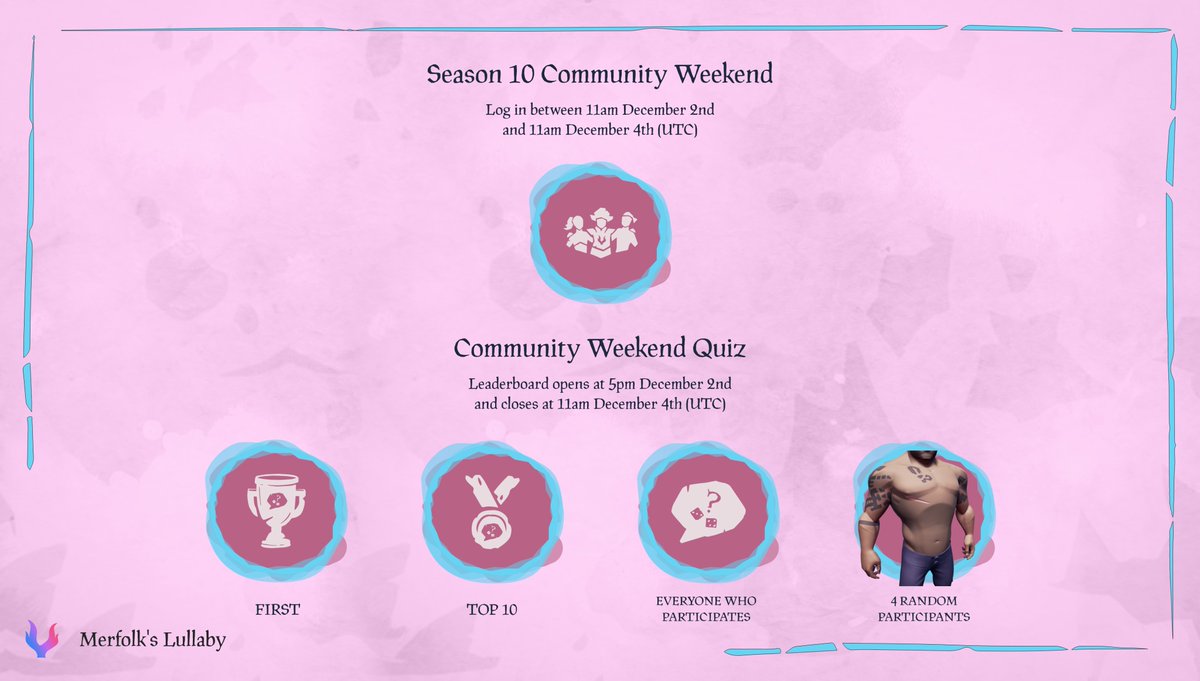 Season 10 Community Weekend

Log in between 11am December 2nd and 11am December 4th (UTC)

Community Weekend Quiz

Leaderboard opens at 5pm December 2nd and closes at 11am December 4th (UTC)

FIRST

TOP 10

EVERYONE WHO PARTICIPATES

4 RANDOM PARTICIPANTS

Merfolk's Lullaby